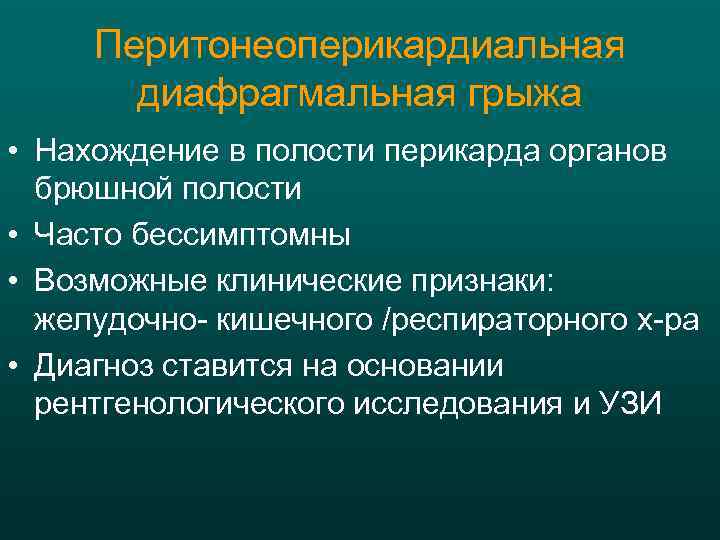 Перитонеоперикардиальная диафрагмальная грыжа

• Нахождение в полости перикарда органов брюшной полости
• Часто бессимптомны
• Возможные клинические признаки: желудочно- кишечного /респираторного х-ра
• Диагноз ставится на основании рентгенологического исследования и УЗИ